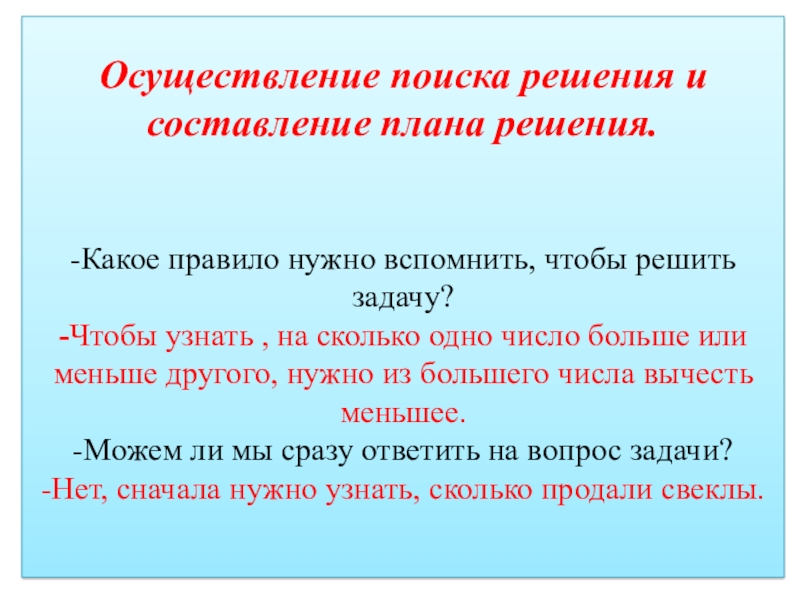 Осуществление поиска решения и составление плана решения.

-Какое правило нужно вспомнить, чтобы решить задачу?
-Чтобы узнать , на сколько одно число больше или меньше другого, нужно из большего числа вычесть меньшее.
-Можем ли мы сразу ответить на вопрос задачи?
-Нет, сначала нужно узнать, сколько продали свеклы.